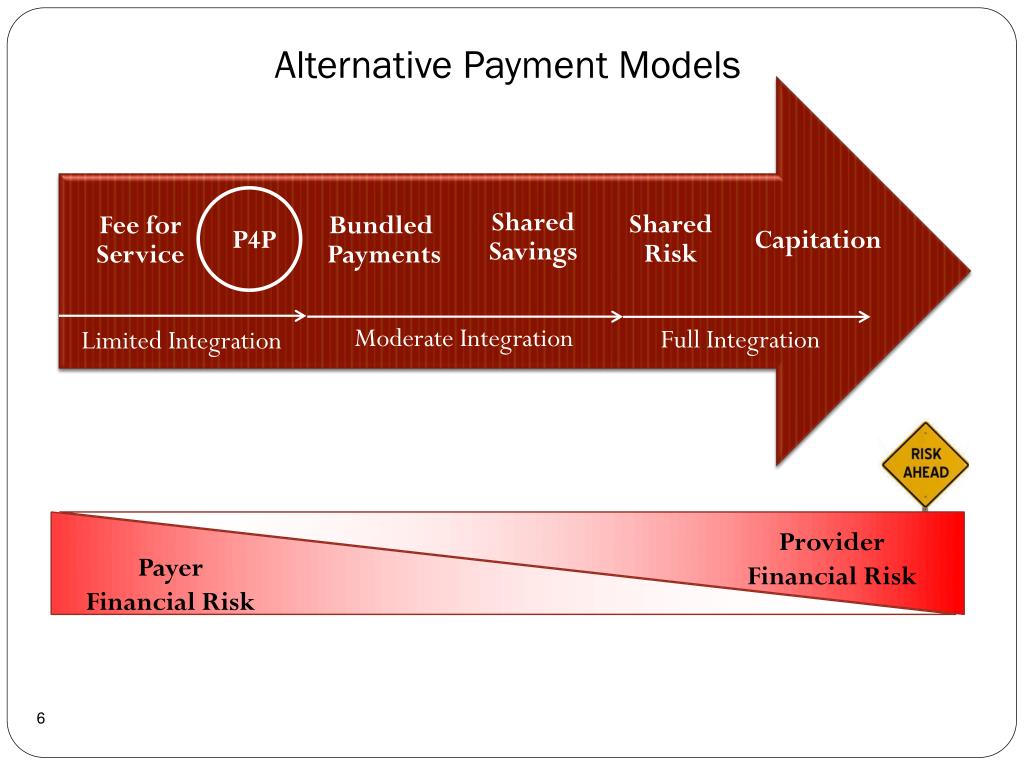 Alternative Payment Models

Fee for Service

P4P

Bundled Payments

Shared Savings

Shared Risk

Capitation

Limited Integration

Moderate Integration

Full Integration

RISK AHEAD

Payer Financial Risk

Provider Financial Risk

6